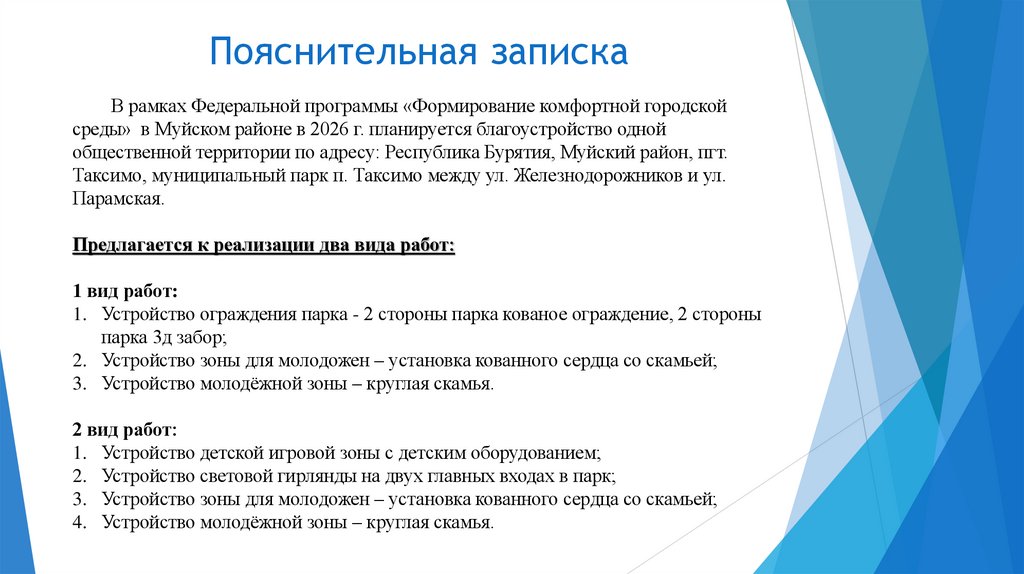 Пояснительная записка

В рамках Федеральной программы «Формирование комфортной городской среды» в Муйском районе в 2026 г. планируется благоустройство одной общественной территории по адресу: Республика Бурятия, Муйский район, пгт. Таксимо, муниципальный парк п. Таксимо между ул. Железнодорожников и ул. Парамская.

Предлагается к реализации два вида работ:

1 вид работ:
1. Устройство ограждения парка - 2 стороны парка кованое ограждение, 2 стороны парка 3д забор;
2. Устройство зоны для молодожен – установка кованного сердца со скамьей;
3. Устройство молодёжной зоны – круглая скамья.

2 вид работ:
1. Устройство детской игровой зоны с детским оборудованием;
2. Устройство световой гирлянды на двух главных входах в парк;
3. Устройство зоны для молодожен – установка кованного сердца со скамьей;
4. Устройство молодёжной зоны – круглая скамья.